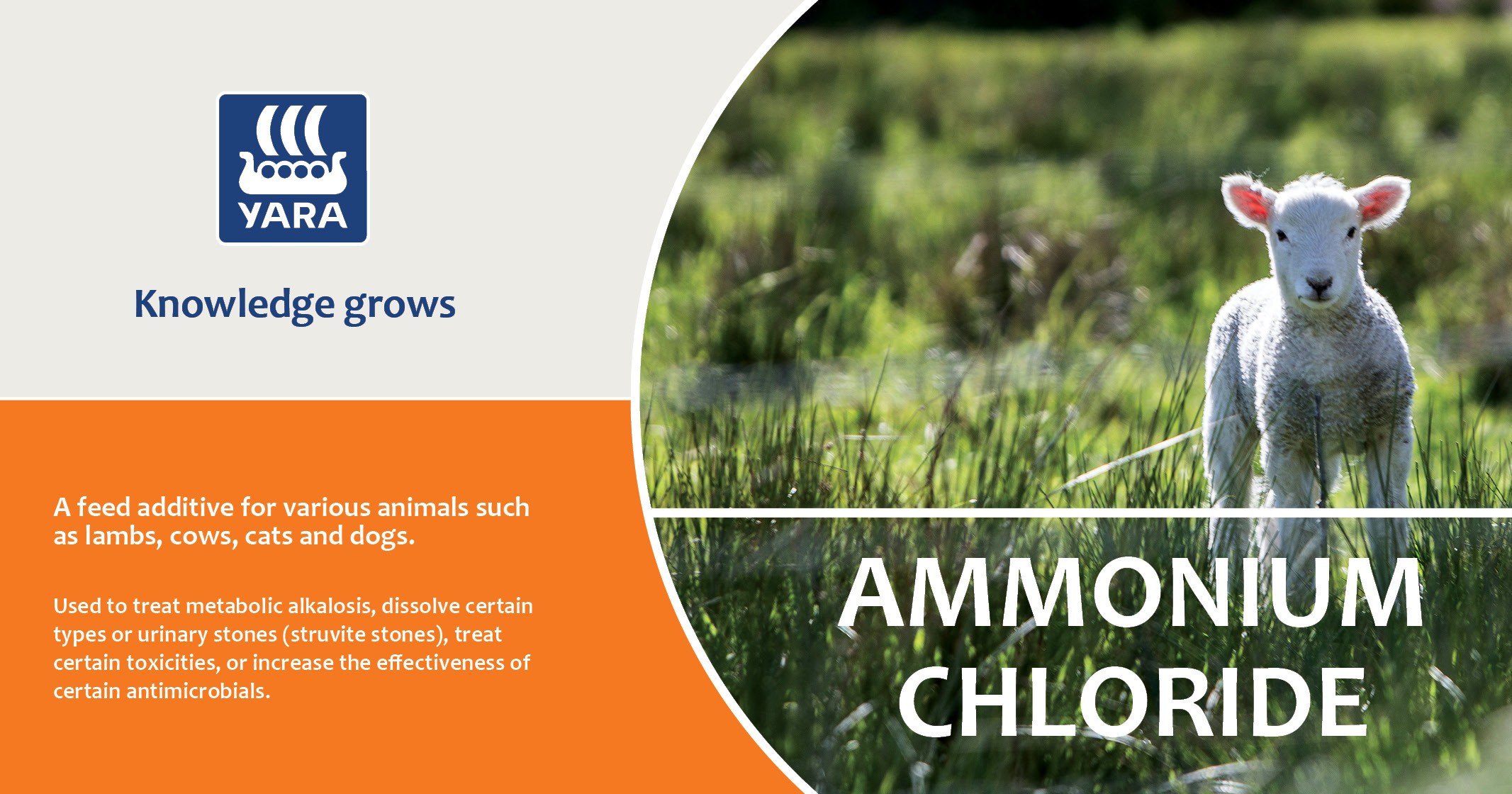 YARA

Knowledge grows

A feed additive for various animals such as lambs, cows, cats and dogs.

Used to treat metabolic alkalosis, dissolve certain types or urinary stones (struvite stones), treat certain toxicities, or increase the effectiveness of certain antimicrobials.

AMMONIUM CHLORIDE